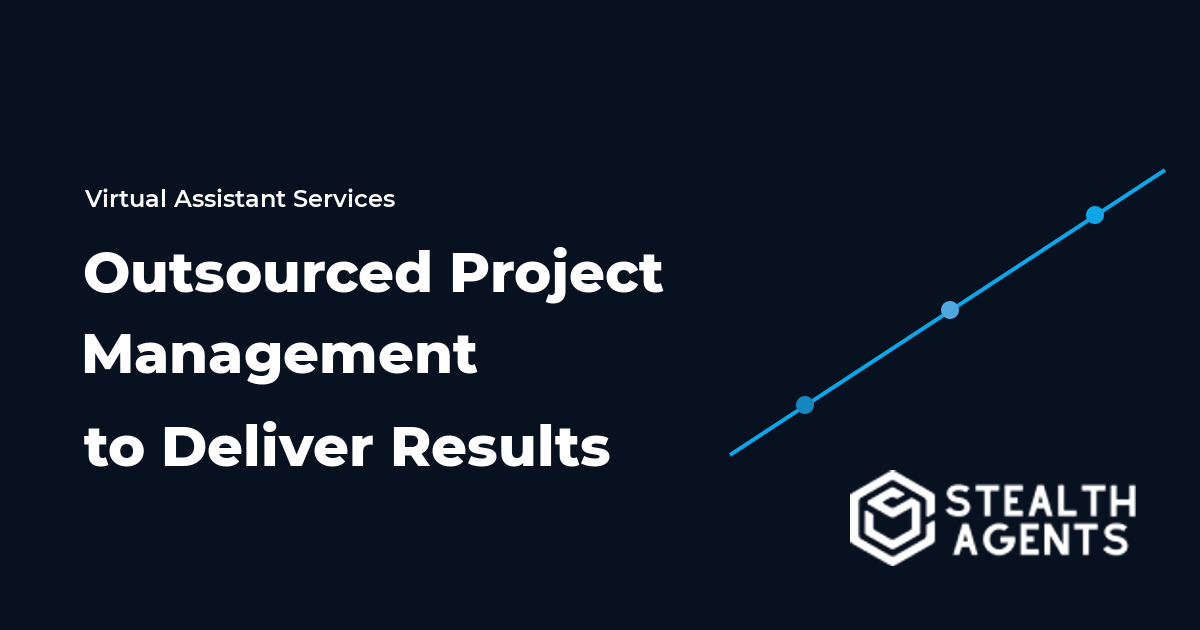 Virtual Assistant Services

Outsourced Project Management to Deliver Results

STEALTH AGENTS